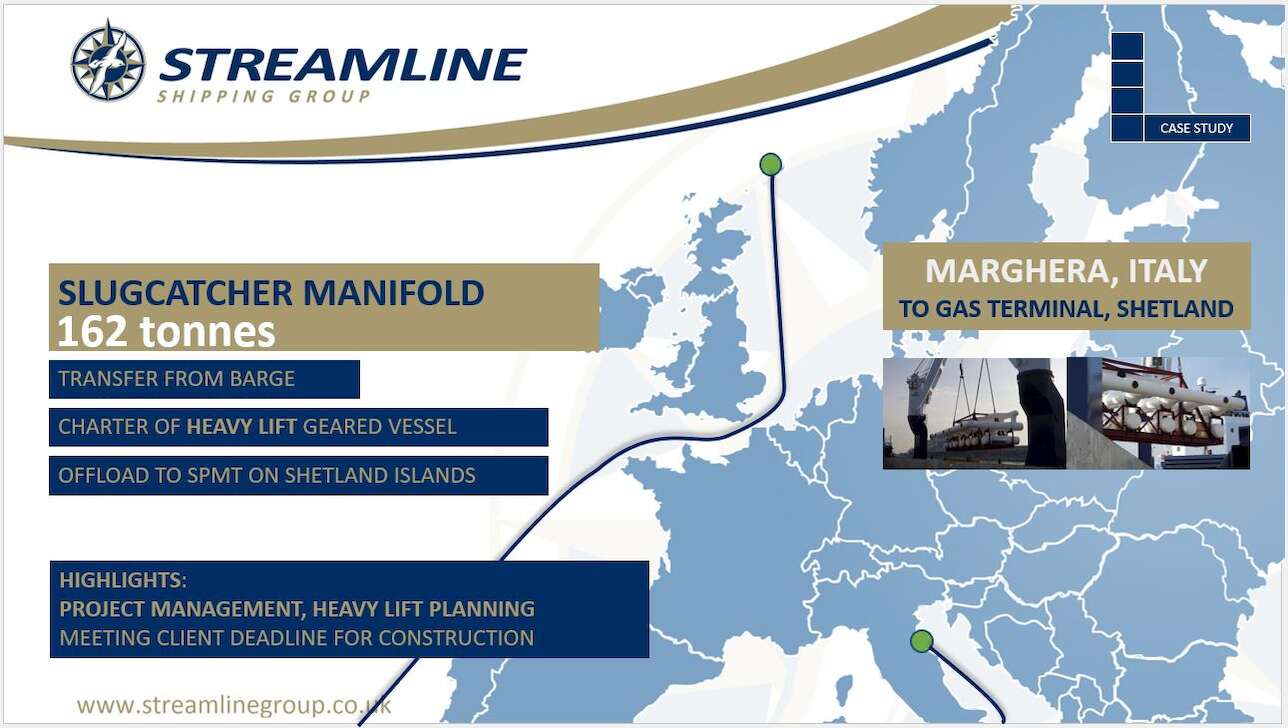 STREAMLINE
SHIPPING GROUP

CASE STUDY

SLUGCATCHER MANIFOLD
162 tonnes

TRANSFER FROM BARGE

CHARTER OF HEAVY LIFT GEARED VESSEL

OFFLOAD TO SPMT ON SHETLAND ISLANDS

MARGHERA, ITALY
TO GAS TERMINAL, SHETLAND

HIGHLIGHTS:
PROJECT MANAGEMENT, HEAVY LIFT PLANNING
MEETING CLIENT DEADLINE FOR CONSTRUCTION

www.streamlinegroup.co.uk